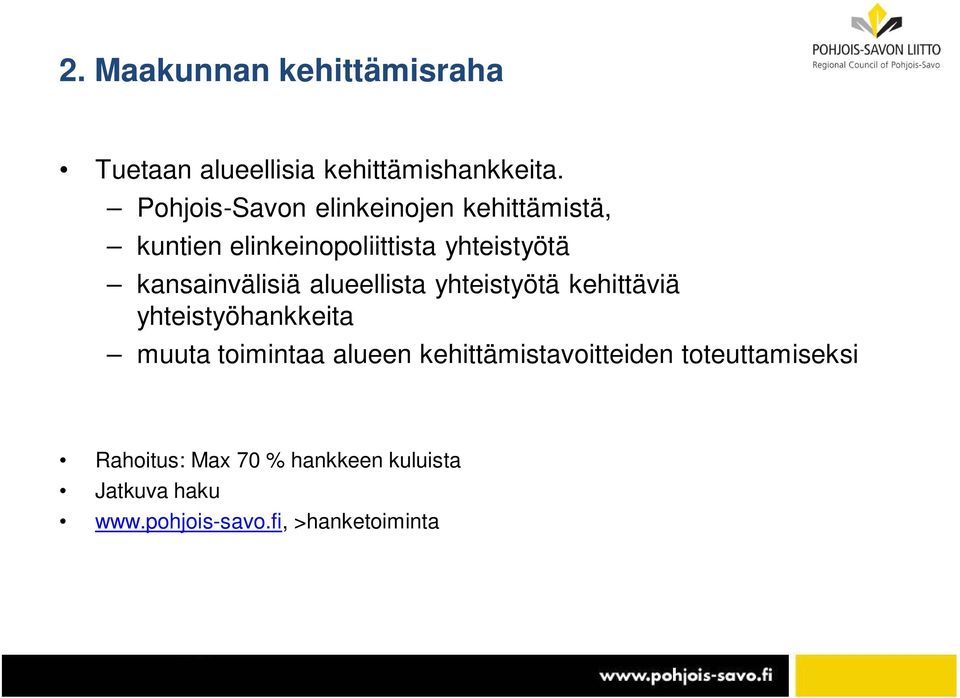 POHJOIS-SAVON LIITTO
Regional Council of Pohjois-Savo

2. Maakunnan kehittämisraha

• Tuetaan alueellisia kehittämishankkeita.
– Pohjois-Savon elinkeinojen kehittämistä,
– kuntien elinkeinopoliittista yhteistyötä
– kansainvälisiä alueellista yhteistyötä kehittäviä yhteistyöhankkeita
– muuta toimintaa alueen kehittämistavoitteiden toteuttamiseksi

• Rahoitus: Max 70 % hankkeen kuluista
• Jatkuva haku
• www.pohjois-savo.fi, >hanketoiminta

www.pohjois-savo.fi